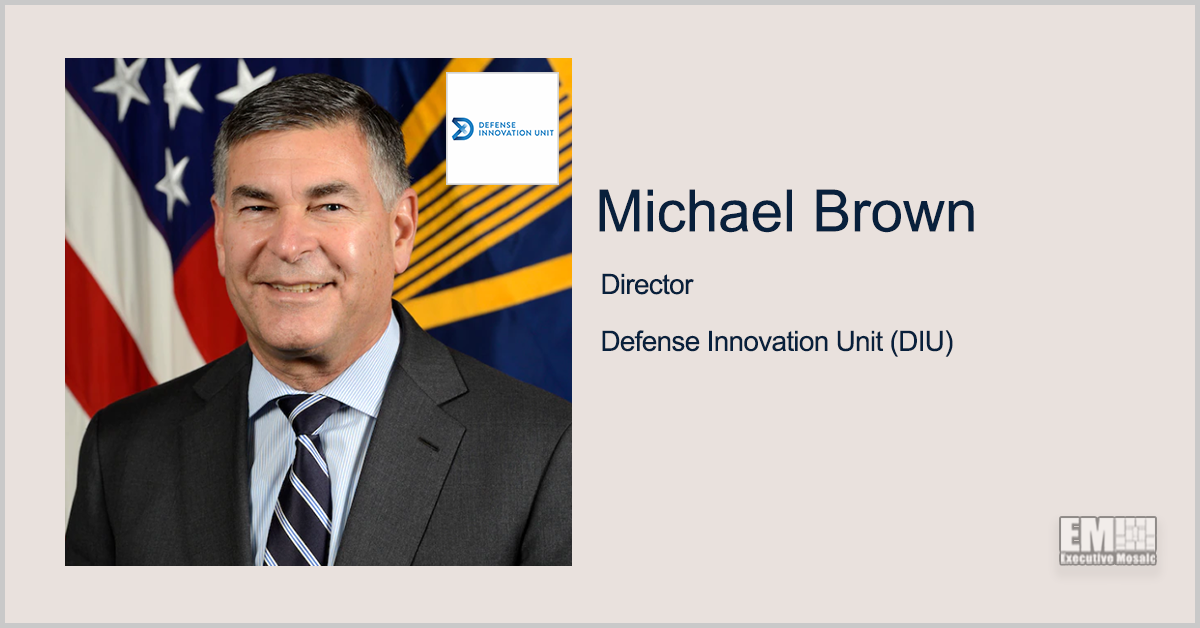 DEFENSE INNOVATION UNIT

Michael Brown

Director

Defense Innovation Unit (DIU)

EM
Executive Mosaic